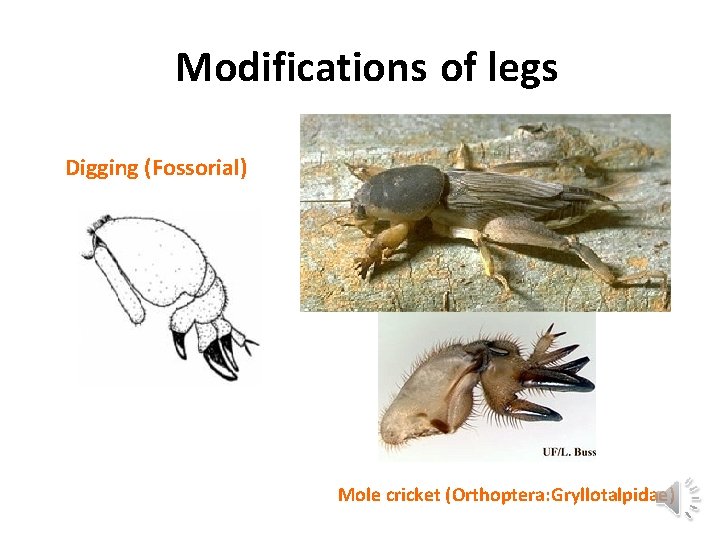 Modifications of legs

Digging (Fossorial)

UF/L. Buss

Mole cricket (Orthoptera:Gryllotalpidae)